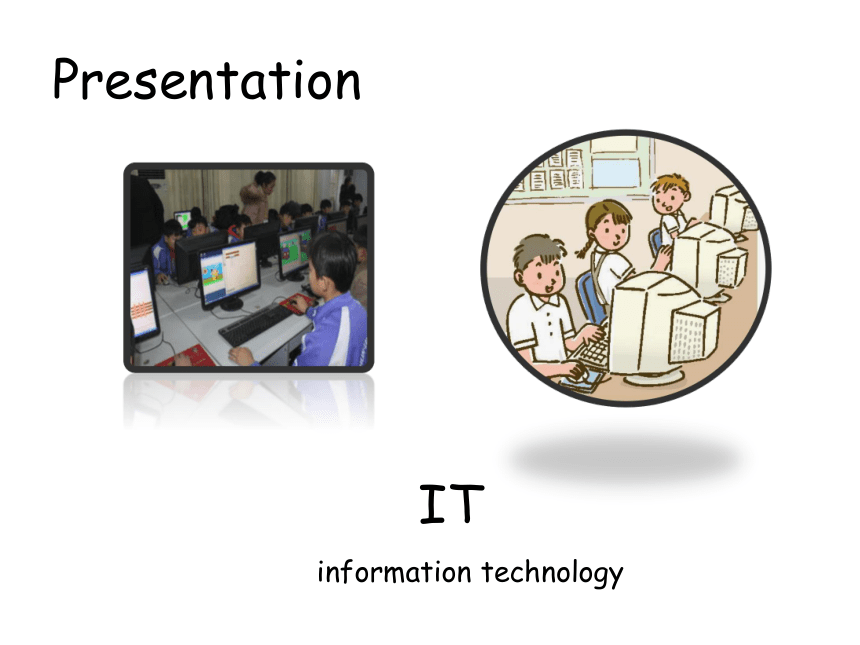 Presentation

IT

information technology